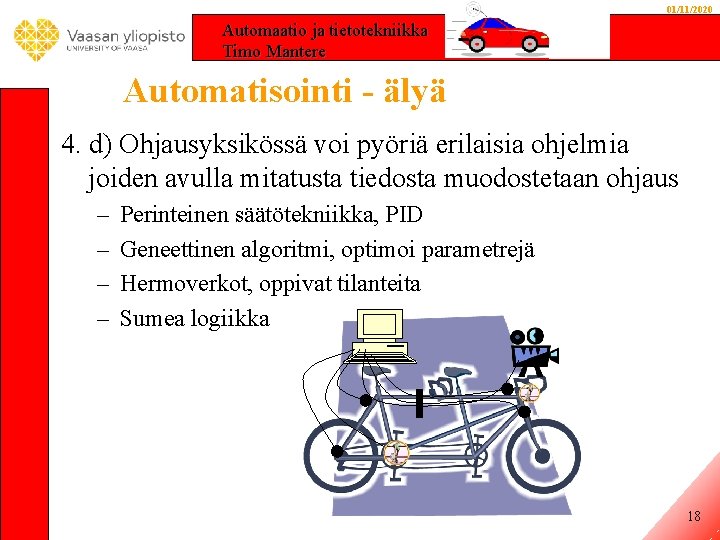 Vaasan yliopisto
UNIVERSITY OF VAASA

Automaatio ja tietotekniikka
Timo Mantere

01/11/2020

Automatisointi - älyä

4. d) Ohjausyksikössä voi pyöriä erilaisia ohjelmia joiden avulla mitatusta tiedosta muodostetaan ohjaus

– Perinteinen säätötekniikka, PID
– Geneettinen algoritmi, optimoi parametrejä
– Hermoverkot, oppivat tilanteita
– Sumea logiikka

18